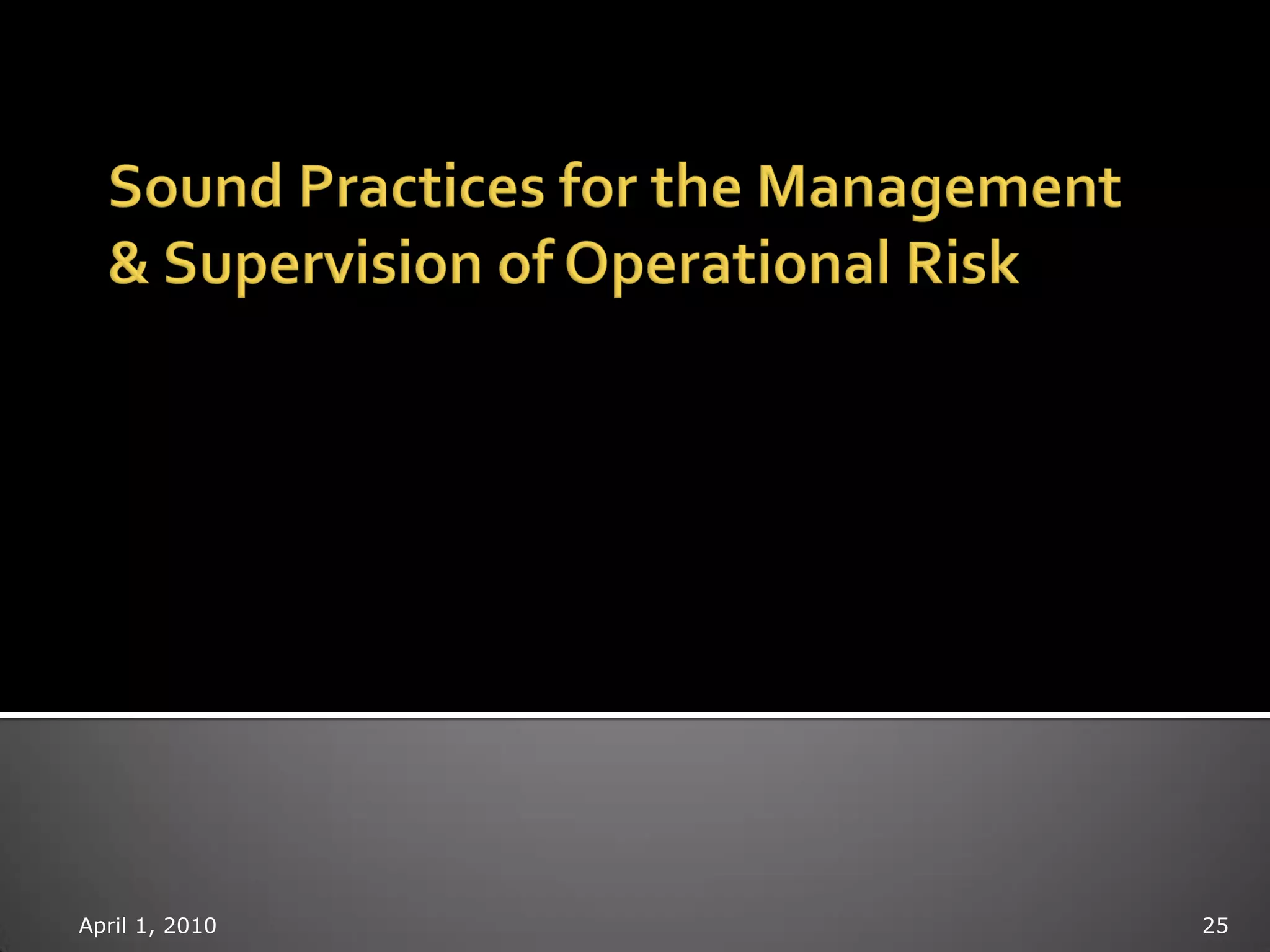 Sound Practices for the Management & Supervision of Operational Risk

April 1, 2010

25